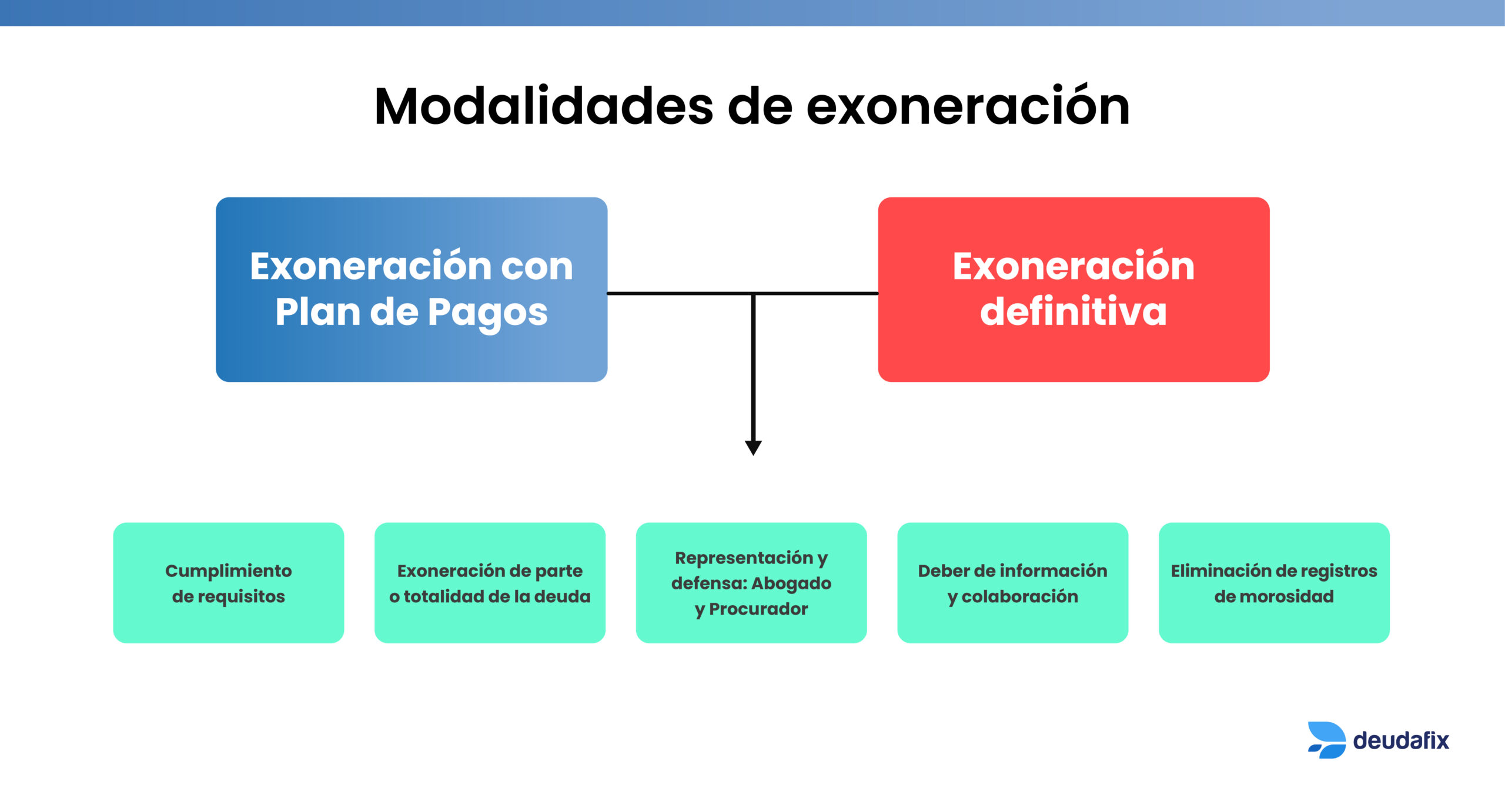 Modalidades de exoneración

Exoneración con Plan de Pagos

Exoneración definitiva

Cumplimiento de requisitos

Exoneración de parte o totalidad de la deuda

Representación y defensa: Abogado y Procurador

Deber de información y colaboración

Eliminación de registros de morosidad

deudafix